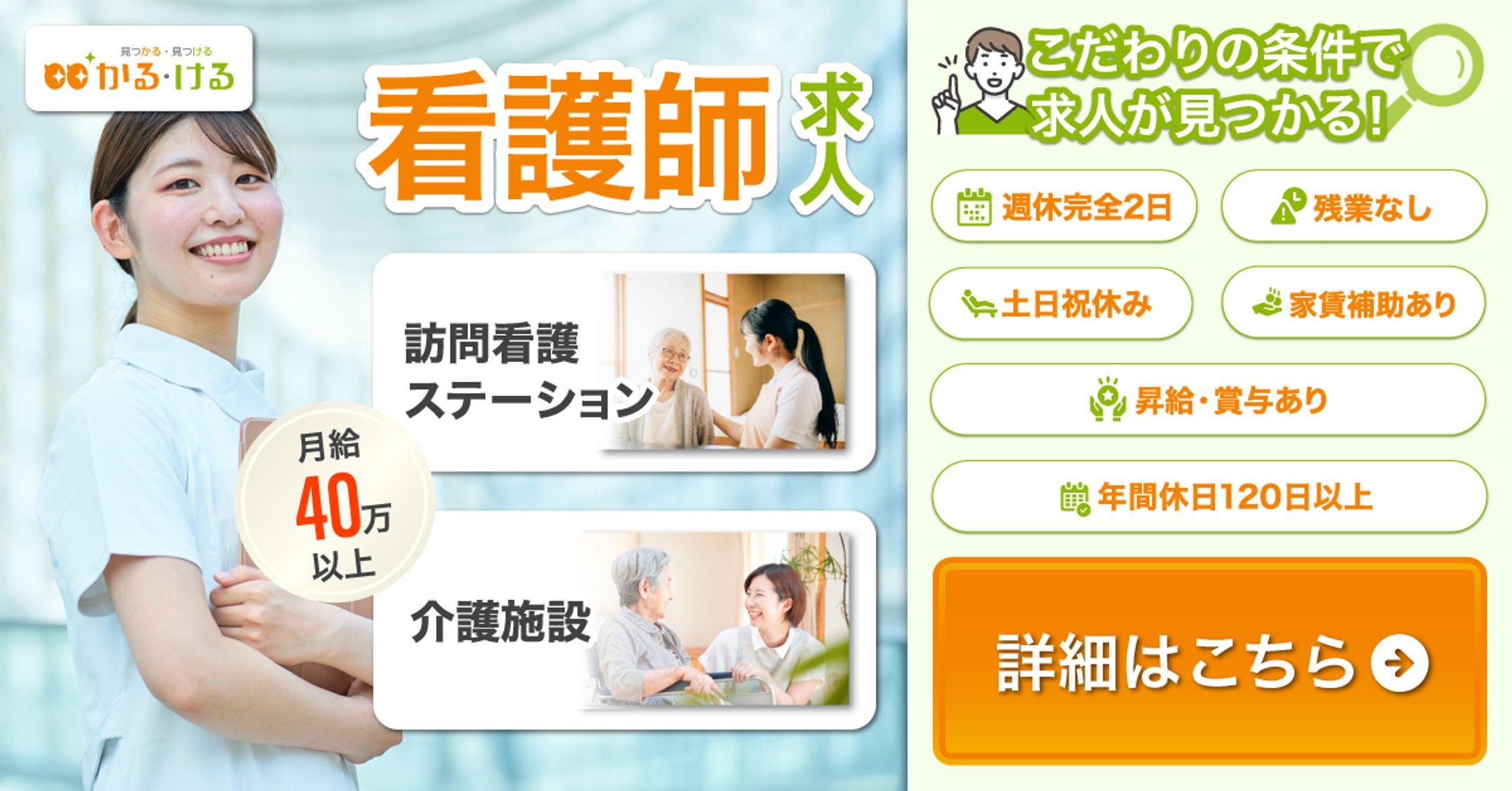 見つかる・見つける
かる・ける

看護師 求人

訪問看護ステーション

月給
40万
以上

介護施設

こだわりの条件で求人が見つかる!

週休完全2日

残業なし

土日祝休み

家賃補助あり

昇給・賞与あり

年間休日120日以上

詳細はこちら